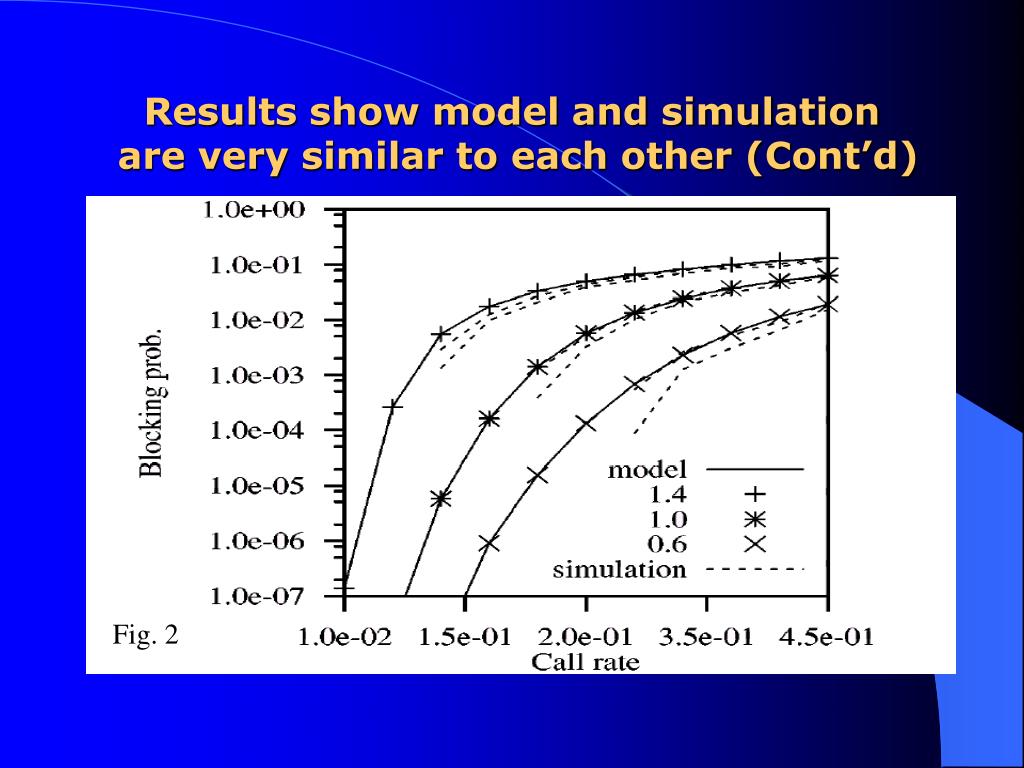 Results show model and simulation are very similar to each other (Cont'd)

1.0e+00
1.0e-01
1.0e-02
1.0e-03
1.0e-04
1.0e-05
1.0e-06
1.0e-07

Blocking prob.

model
1.4
1.0
0.6
simulation

Fig. 2

1.0e-02 1.5e-01 2.0e-01 3.5e-01 4.5e-01
Call rate